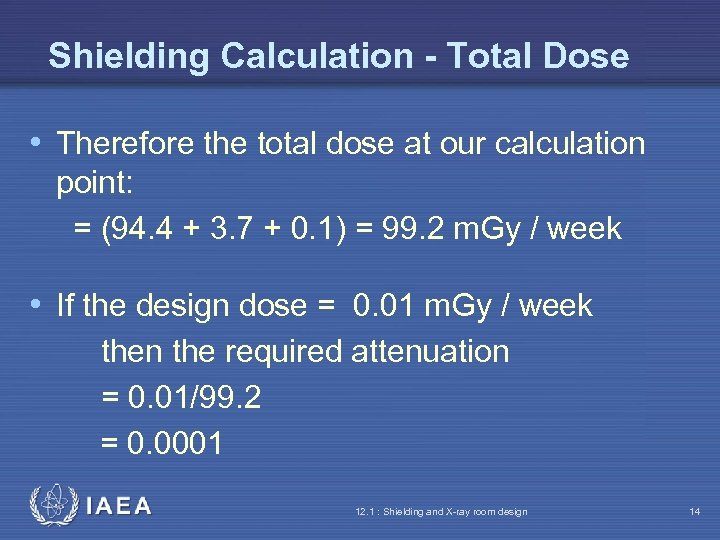 Shielding Calculation - Total Dose

• Therefore the total dose at our calculation point:
= (94.4 + 3.7 + 0.1) = 99.2 mGy / week

• If the design dose = 0.01 mGy / week
then the required attenuation
= 0.01/99.2
= 0.0001

IAEA

12.1 : Shielding and X-ray room design

14